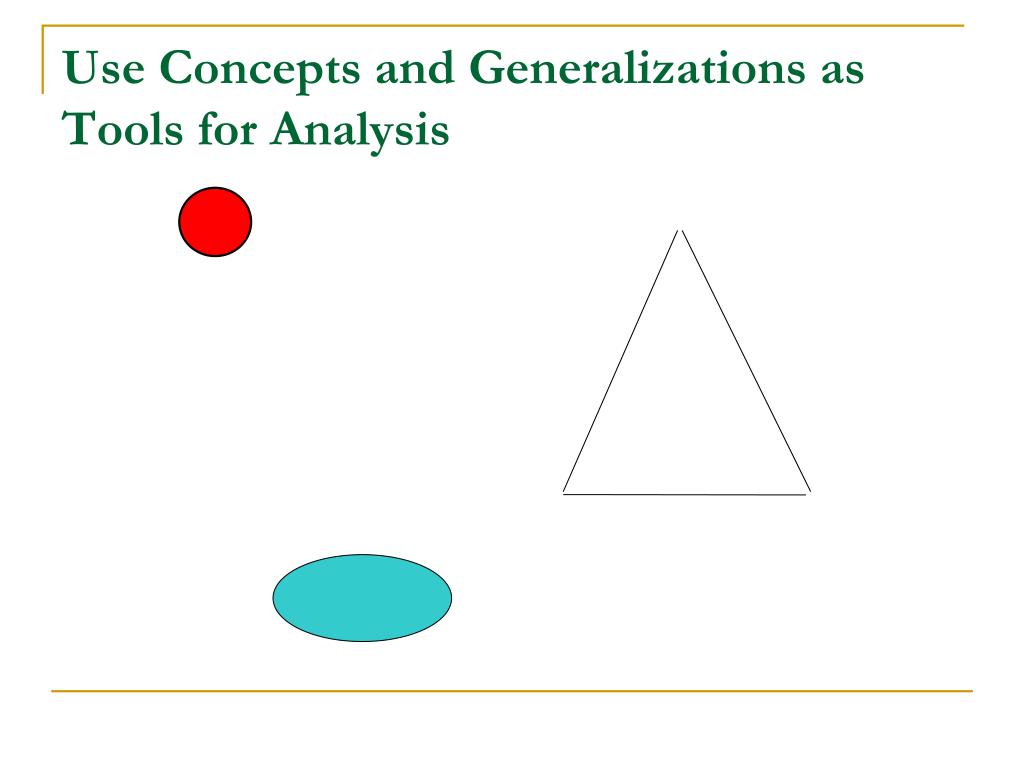 Use Concepts and Generalizations as Tools for Analysis